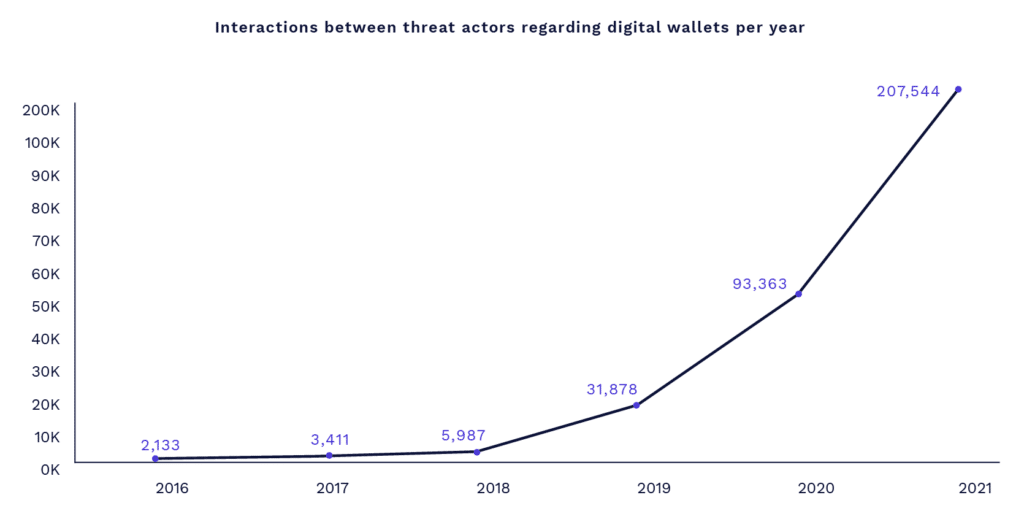 Interactions between threat actors regarding digital wallets per year

200K
100K
90K
80K
70K
60K
50K
40K
30K
20K
10K
0K

2,133
3,411
5,987
31,878
93,363
207,544

2016
2017
2018
2019
2020
2021